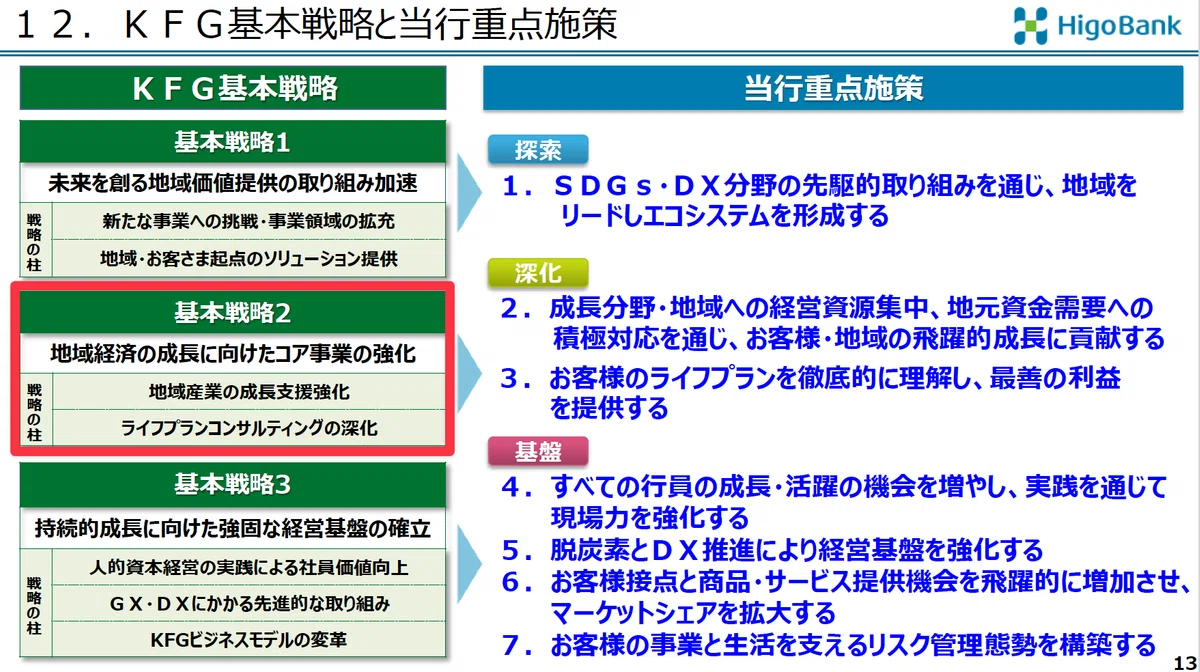 １２．ＫＦＧ基本戦略と当行重点施策

HigoBank

ＫＦＧ基本戦略

基本戦略1

未来を創る地域価値提供の取り組み加速

戦略の柱

新たな事業への挑戦・事業領域の拡充

地域・お客さま起点のソリューション提供

基本戦略2

地域経済の成長に向けたコア事業の強化

戦略の柱

地域産業の成長支援強化

ライフプランコンサルティングの深化

基本戦略3

持続的成長に向けた強固な経営基盤の確立

戦略の柱

人的資本経営の実践による社員価値向上

ＧＸ・ＤＸにかかる先進的な取り組み

KFGビジネスモデルの変革

当行重点施策

探索

１．ＳＤＧｓ・ＤＸ分野の先駆的取り組みを通じ、地域をリードしエコシステムを形成する

深化

２．成長分野・地域への経営資源集中、地元資金需要への積極対応を通じ、お客様・地域の飛躍的成長に貢献する

３．お客様のライフプランを徹底的に理解し、最善の利益を提供する

基盤

４．すべての行員の成長・活躍の機会を増やし、実践を通じて現場力を強化する

５．脱炭素とＤＸ推進により経営基盤を強化する

６．お客様接点と商品・サービス提供機会を飛躍的に増加させ、マーケットシェアを拡大する

７．お客様の事業と生活を支えるリスク管理態勢を構築する

13